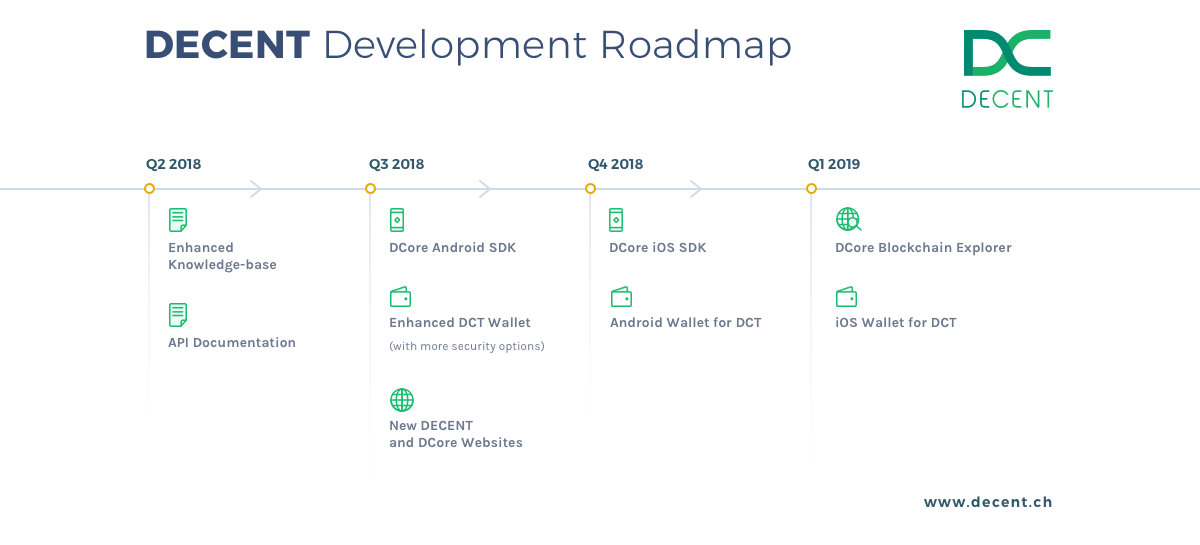 DECENT Development Roadmap

DC
DECENT

Q2 2018

Enhanced Knowledge-base

API Documentation

Q3 2018

DCore Android SDK

Enhanced DCT Wallet
(with more security options)

New DECENT and DCore Websites

Q4 2018

DCore iOS SDK

Android Wallet for DCT

Q1 2019

DCore Blockchain Explorer

iOS Wallet for DCT

www.decent.ch